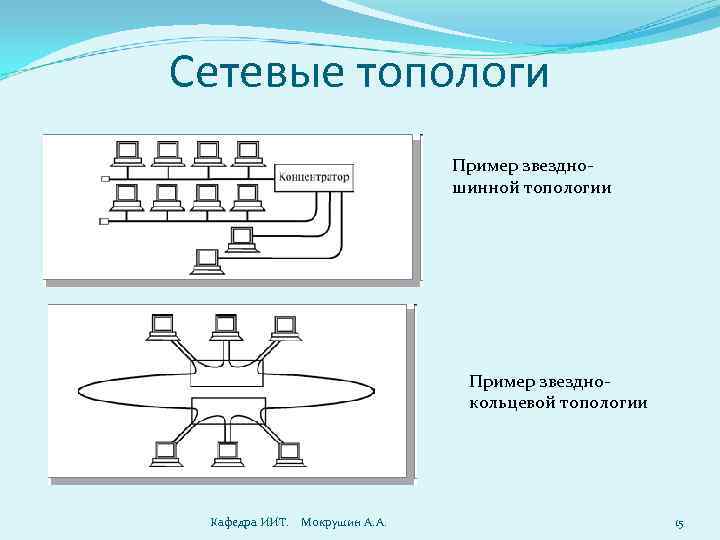 Сетевые топологи

Концентратор

Пример звездно-шинной топологии

Пример звездно-кольцевой топологии

Кафедра ИИТ. Мокрушин А.А.

15